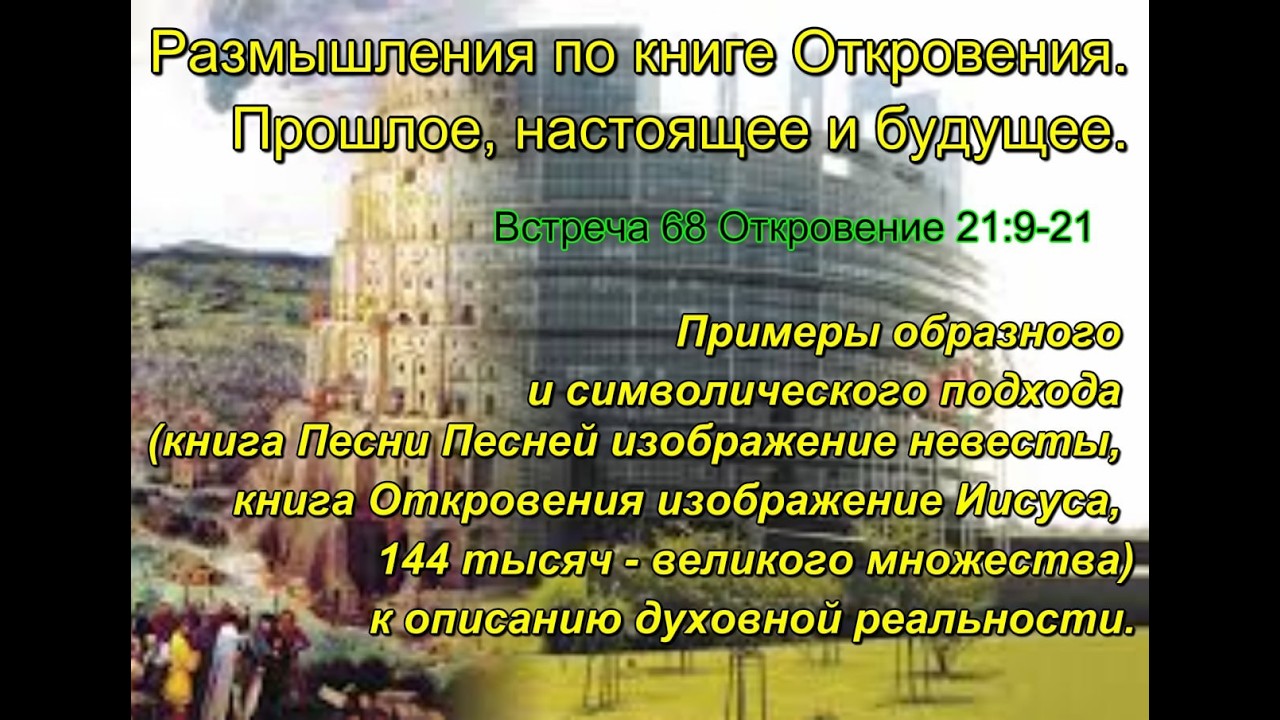 Размышления по книге Откровения.
Прошлое, настоящее и будущее.

Встреча 68 Откровение 21:9-21

Примеры образного и символического подхода (книга Песни Песней изображение невесты, книга Откровения изображение Иисуса, 144 тысяч - великого множества) к описанию духовной реальности.